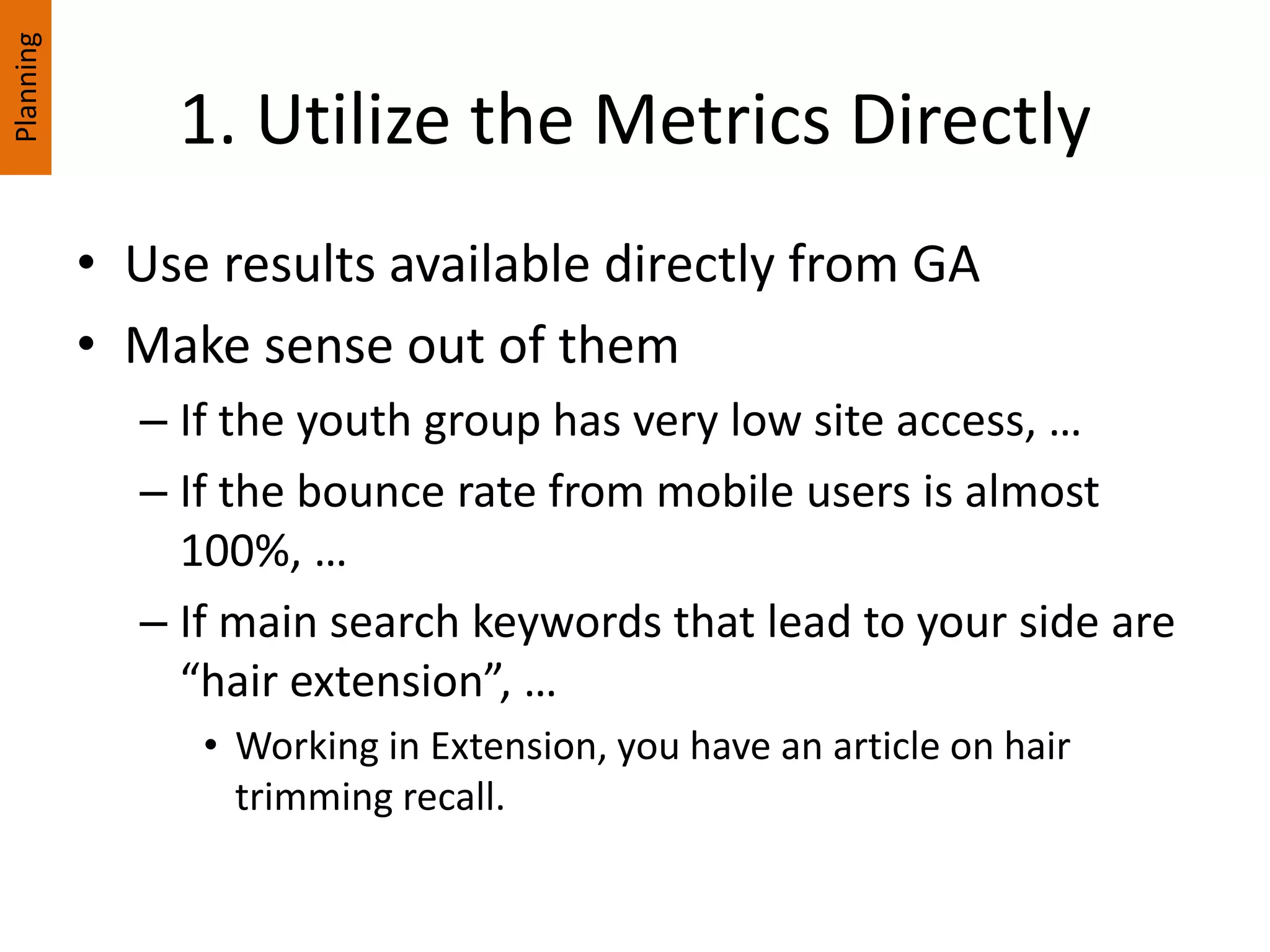 Planning

1. Utilize the Metrics Directly

• Use results available directly from GA
• Make sense out of them
– If the youth group has very low site access, …
– If the bounce rate from mobile users is almost 100%, …
– If main search keywords that lead to your side are “hair extension”, …
• Working in Extension, you have an article on hair trimming recall.